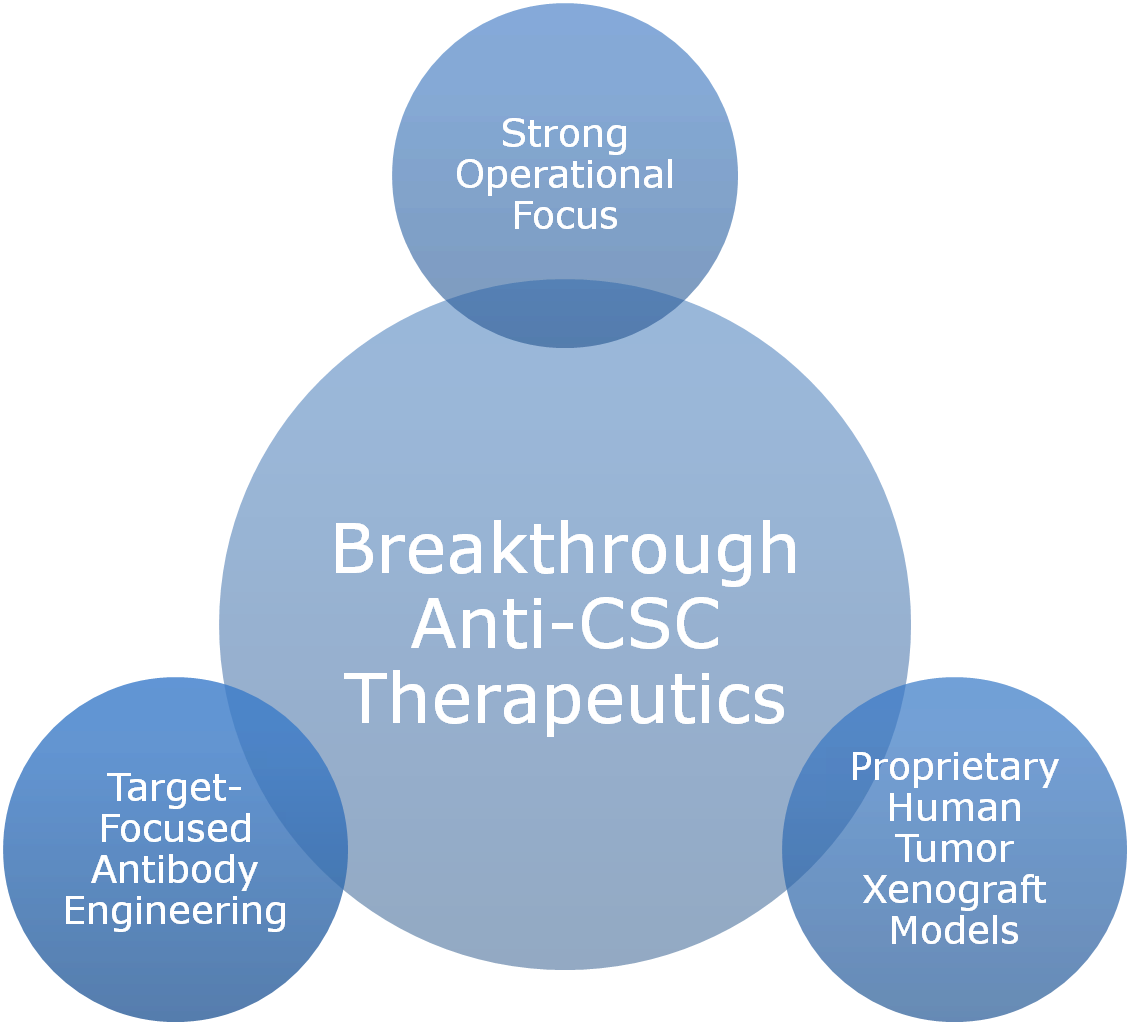 Strong Operational Focus

Breakthrough Anti-CSC Therapeutics

Target-Focused Antibody Engineering

Proprietary Human Tumor Xenograft Models